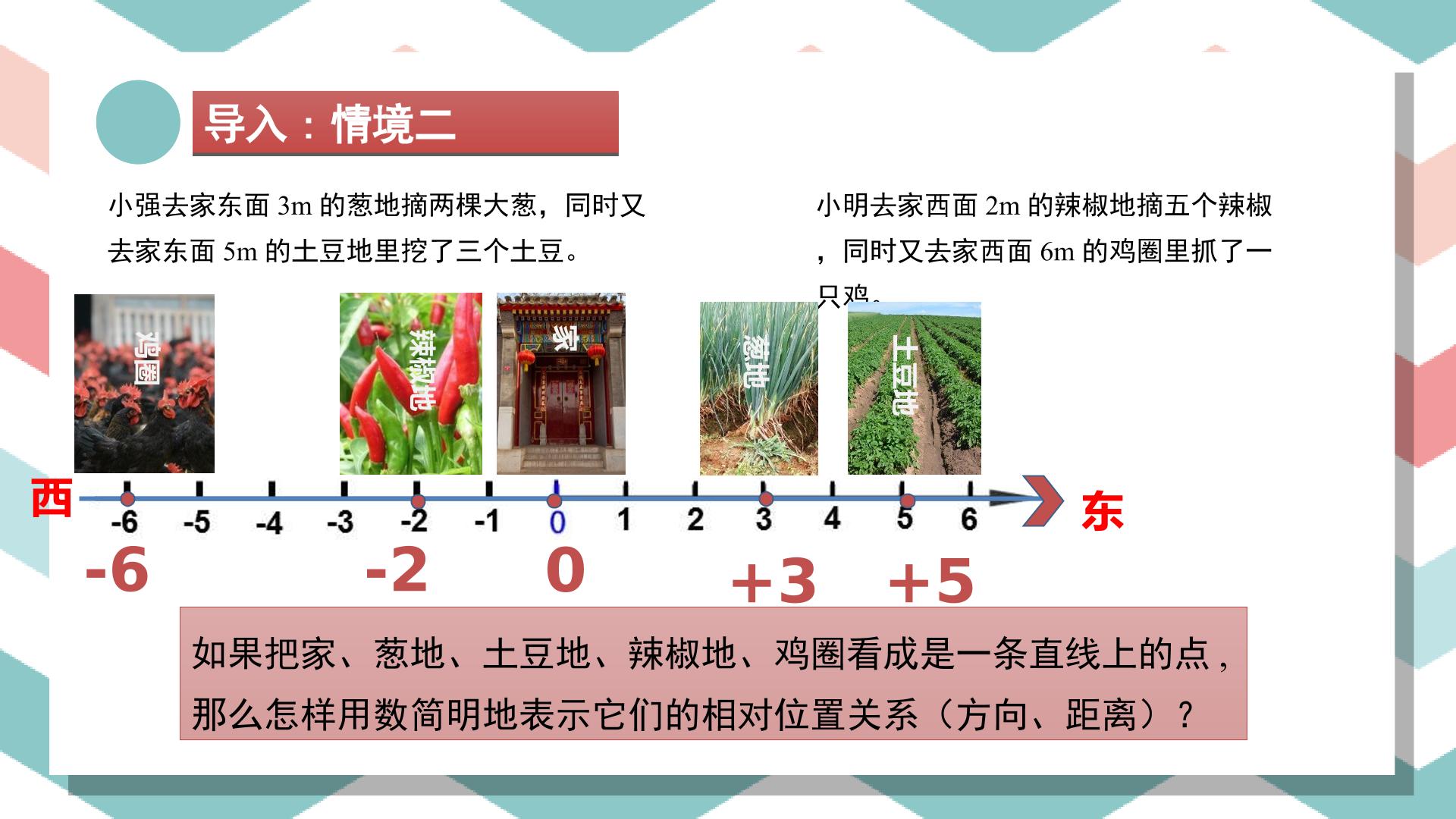 导入：情境二

小强去家东面 3m 的葱地摘两棵大葱，同时又去家东面 5m 的土豆地里挖了三个土豆。

小明去家西面 2m 的辣椒地摘五个辣椒，同时又去家西面 6m 的鸡圈里抓了一只鸡。

鸡圈 辣椒地 家 葱地 土豆地

西 -6 -5 -4 -3 -2 -1 0 1 2 3 4 5 6 东

-6 -2 0 +3 +5

如果把家、葱地、土豆地、辣椒地、鸡圈看成是一条直线上的点，那么怎样用数简明地表示它们的相对位置关系（方向、距离）？